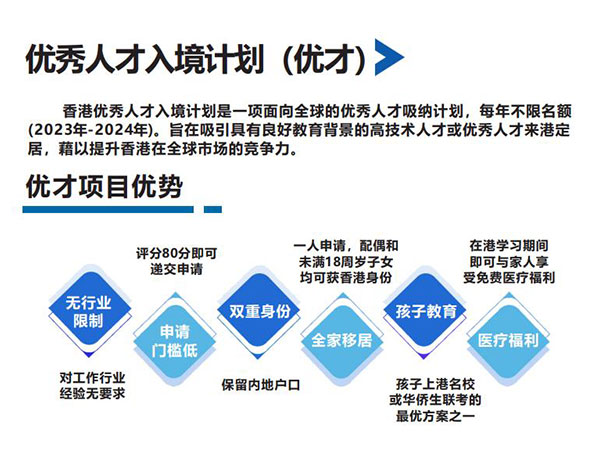 优秀人才入境计划（优才）

香港优秀人才入境计划是一项面向全球的优秀人才吸纳计划，每年不限名额(2023年-2024年)。旨在吸引具有良好教育背景的高技术人才或优秀人才来港定居，藉以提升香港在全球市场的竞争力。

优才项目优势

无行业限制

对工作行业经验无要求

评分80分即可递交申请

申请门槛低

双重身份

保留内地户口

一人申请，配偶和未满18周岁子女均可获香港身份

全家移居

孩子教育

孩子上港名校或华侨生联考的最优方案之一

在港学习期间即可与家人享受免费医疗福利

医疗福利